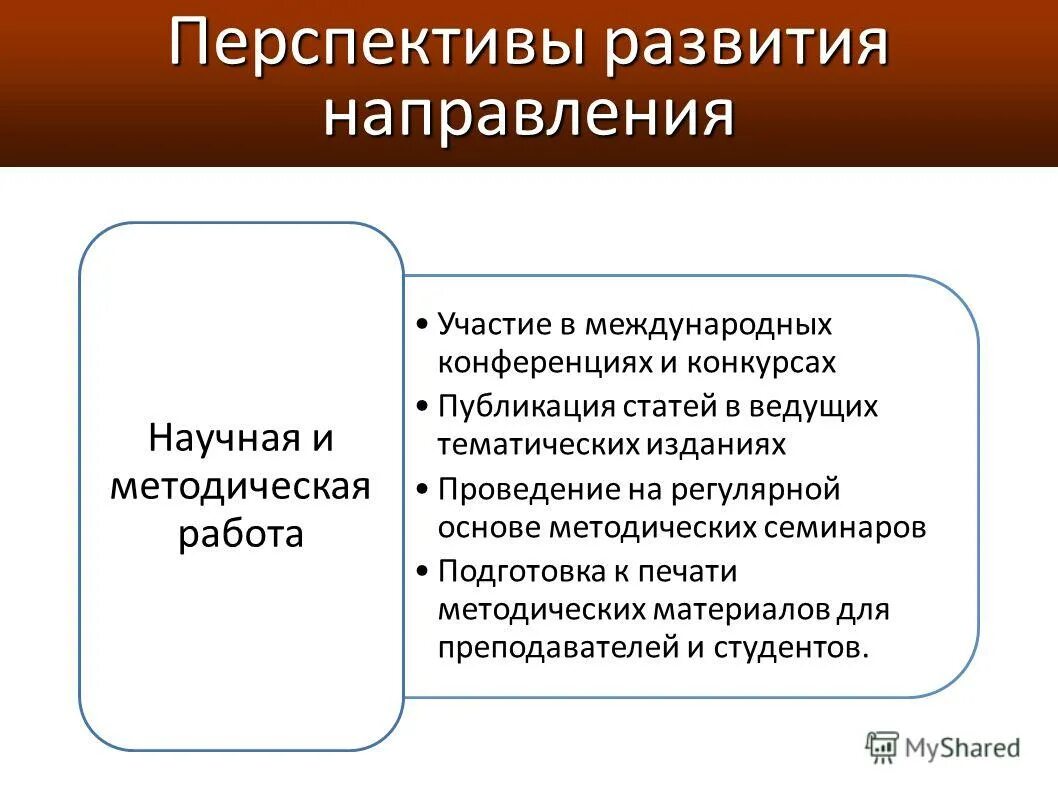 Перспективы развития направления

Научная и методическая работа

• Участие в международных конференциях и конкурсах
• Публикация статей в ведущих тематических изданиях
• Проведение на регулярной основе методических семинаров
• Подготовка к печати методических материалов для преподавателей и студентов.

MyShared